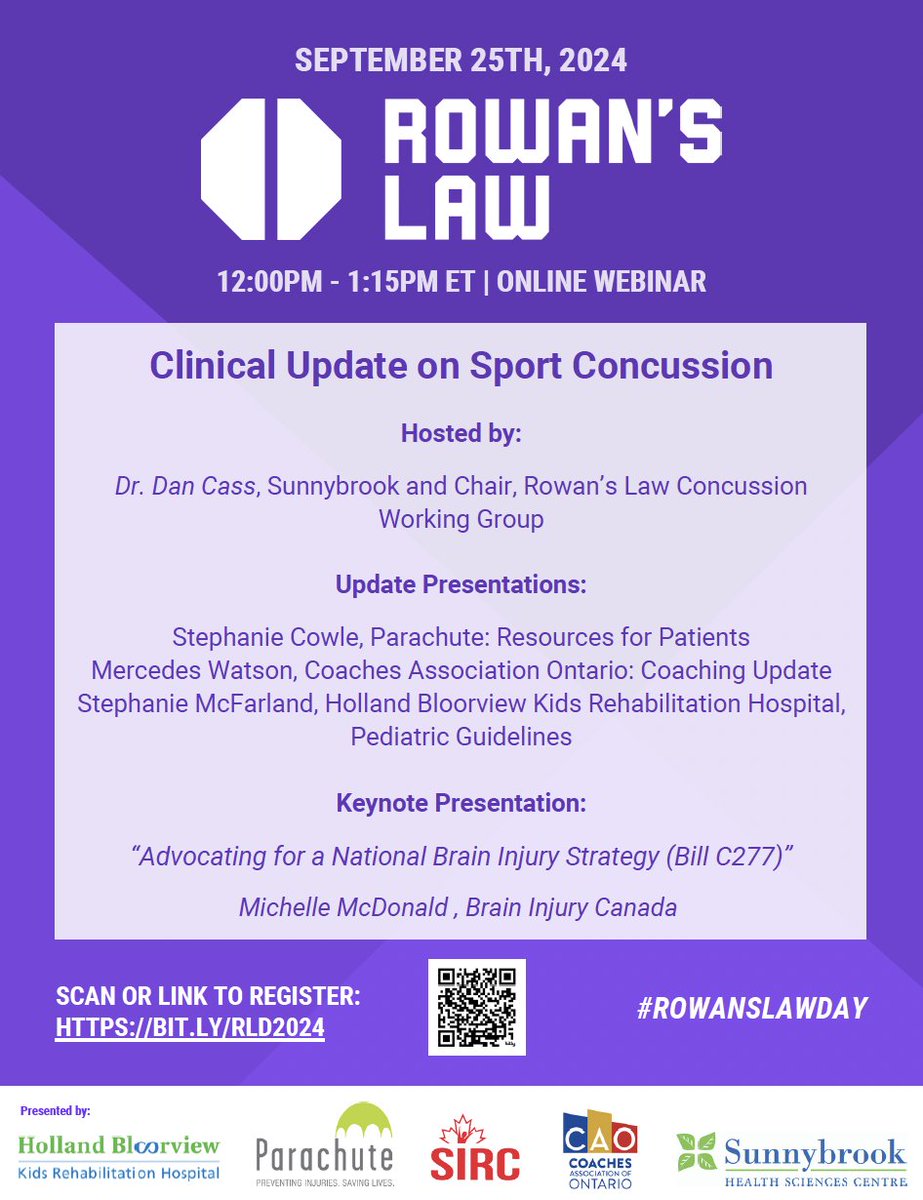 SEPTEMBER 25TH, 2024

ROWAN'S LAW

12:00PM - 1:15PM ET | ONLINE WEBINAR

Clinical Update on Sport Concussion

Hosted by:

Dr. Dan Cass, Sunnybrook and Chair, Rowan's Law Concussion Working Group

Update Presentations:

Stephanie Cowle, Parachute: Resources for Patients
Mercedes Watson, Coaches Association Ontario: Coaching Update
Stephanie McFarland, Holland Bloorview Kids Rehabilitation Hospital, Pediatric Guidelines

Keynote Presentation:

"Advocating for a National Brain Injury Strategy (Bill C277)"

Michelle McDonald , Brain Injury Canada

SCAN OR LINK TO REGISTER:
HTTPS://BIT.LY/RLD2024

#ROWANSLAWDAY

Presented by:

Holland Bloorview Kids Rehabilitation Hospital

Parachute PREVENTING INJURIES. SAVING LIVES.

SIRC

CAO COACHES ASSOCIATION OF ONTARIO

Sunnybrook HEALTH SCIENCES CENTRE